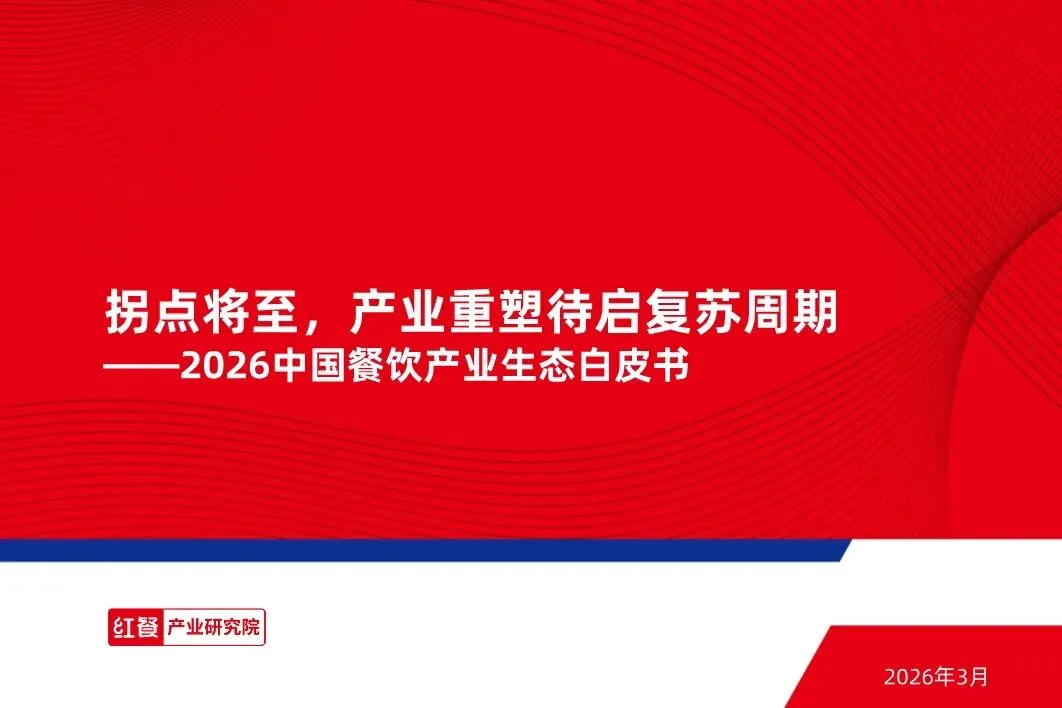 拐点将至，产业重塑待启复苏周期
——2026中国餐饮产业生态白皮书

红餐 产业研究院

2026年3月